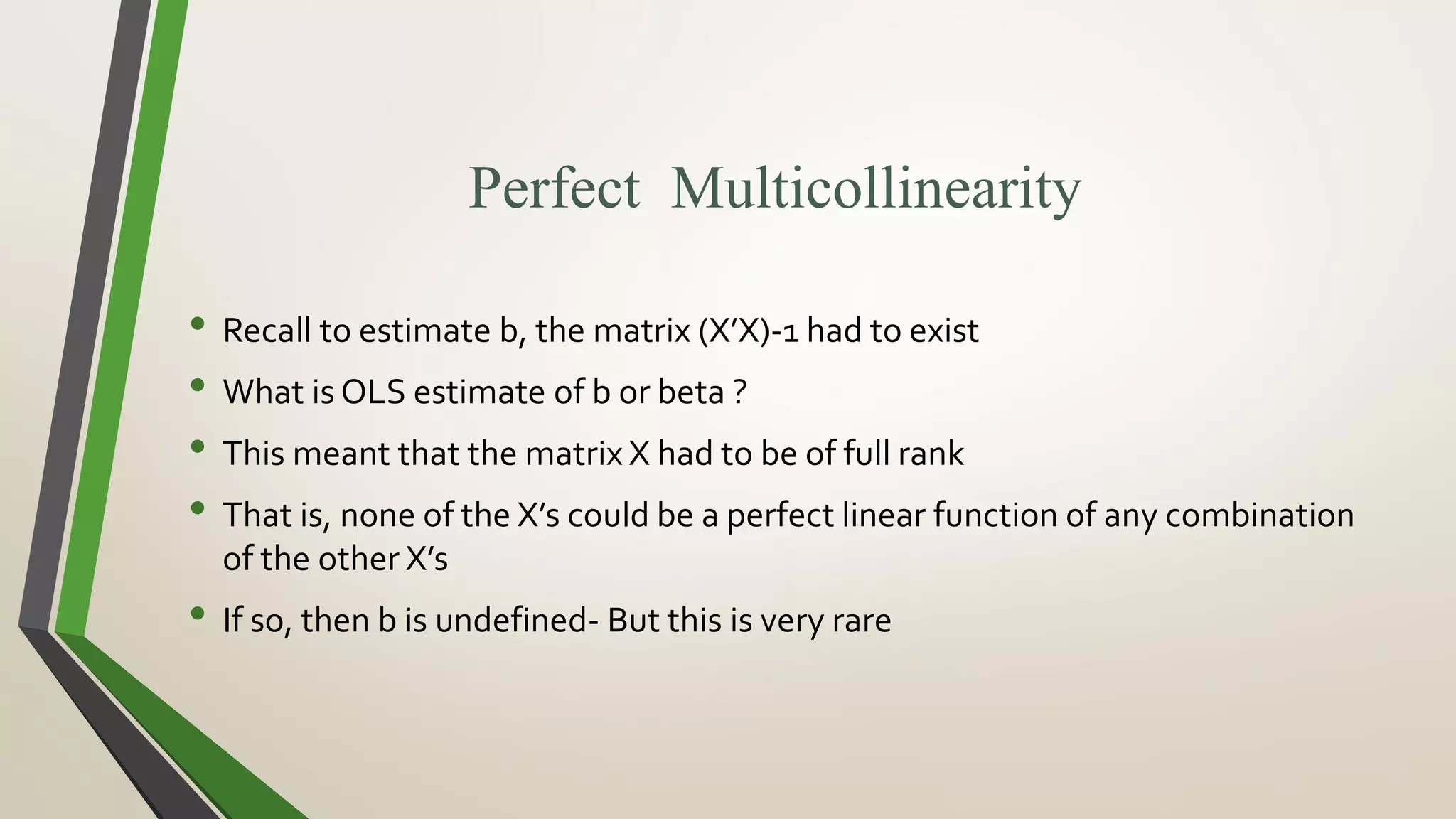 Perfect Multicollinearity

• Recall to estimate b, the matrix (X'X)-1 had to exist
• What is OLS estimate of b or beta ?
• This meant that the matrix X had to be of full rank
• That is, none of the X's could be a perfect linear function of any combination of the other X's
• If so, then b is undefined- But this is very rare